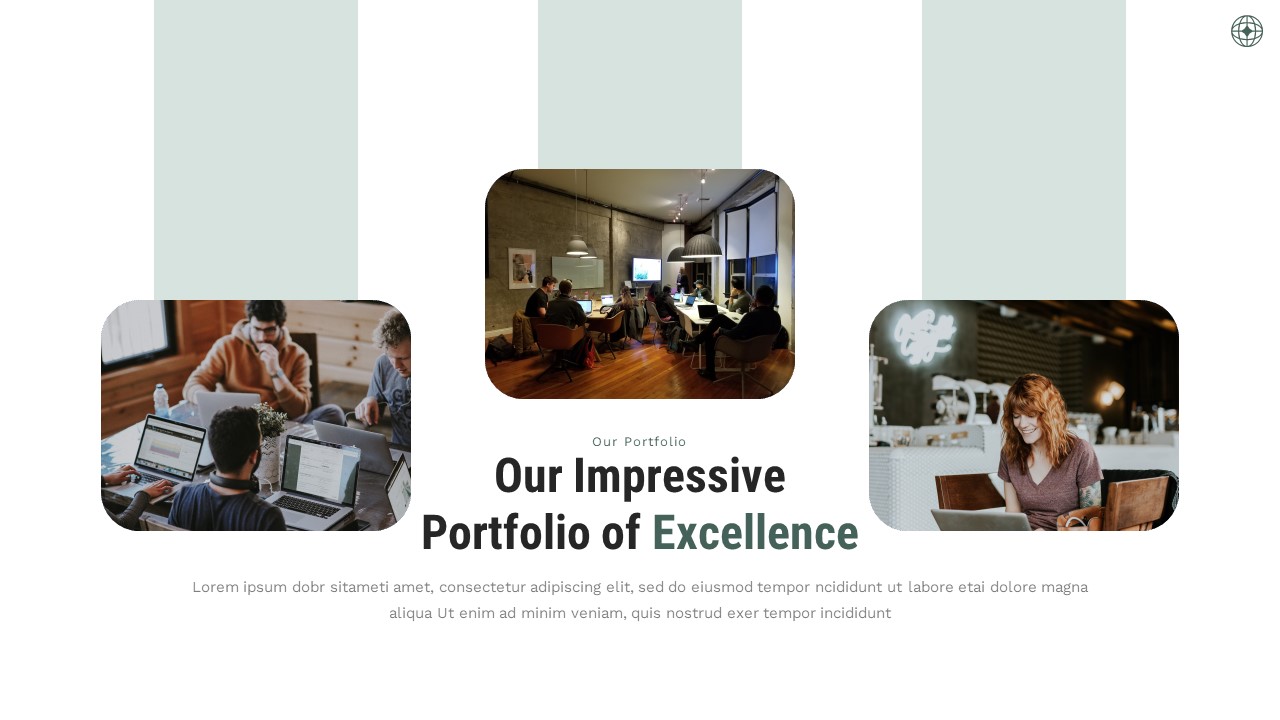 Our Portfolio

Our Impressive Portfolio of Excellence

Lorem ipsum dobr sitameti amet, consectetur adipiscing elit, sed do eiusmod tempor ncididunt ut labore etai dolore magna aliqua Ut enim ad minim veniam, quis nostrud exer tempor incididunt